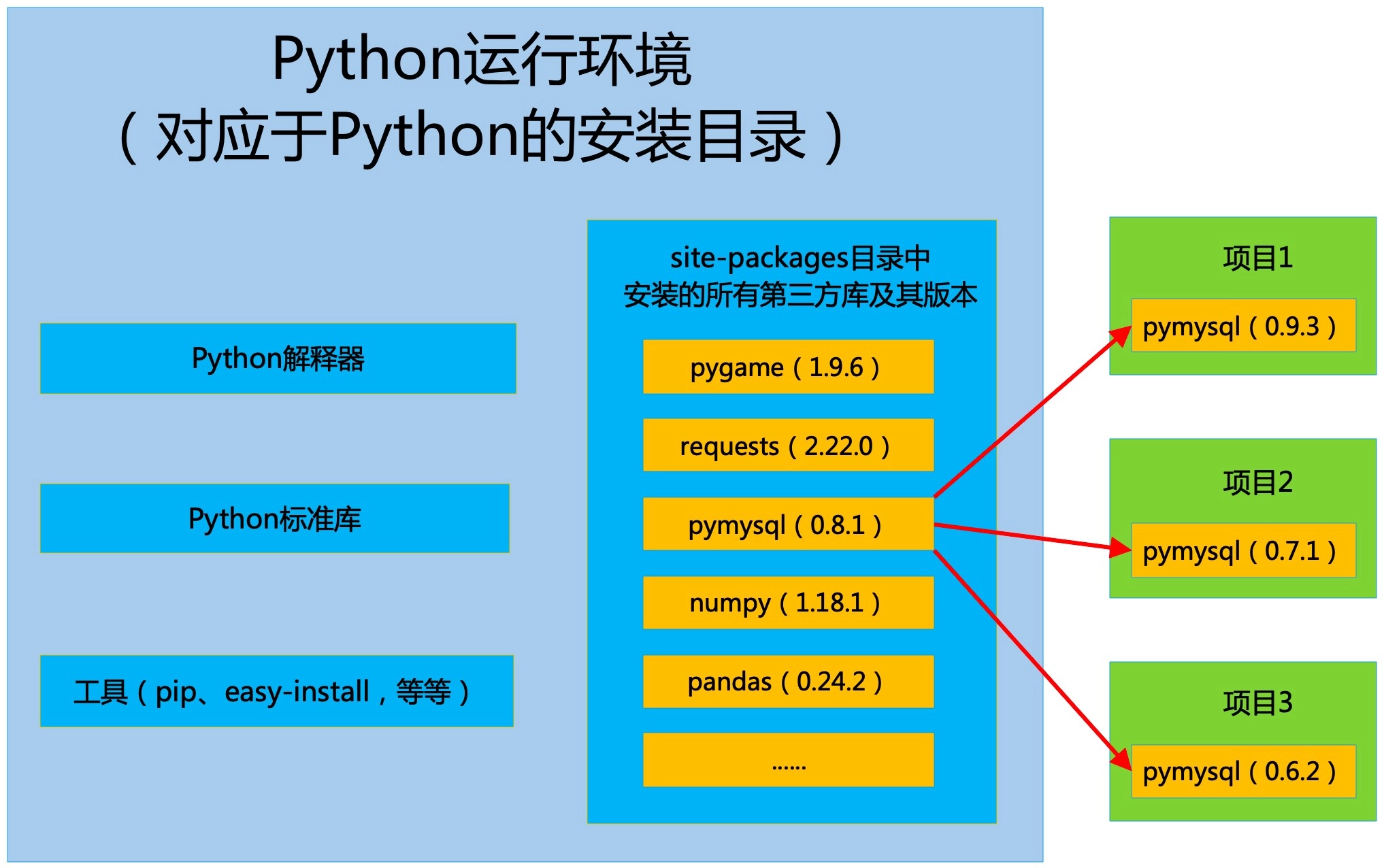 Python运行环境
（对应于Python的安装目录）

Python解释器

Python标准库

工具（pip、easy-install，等等）

site-packages目录中
安装的所有第三方库及其版本

pygame（1.9.6）

requests（2.22.0）

pymysql（0.8.1）

numpy（1.18.1）

pandas（0.24.2）

......

项目1

pymysql（0.9.3）

项目2

pymysql（0.7.1）

项目3

pymysql（0.6.2）